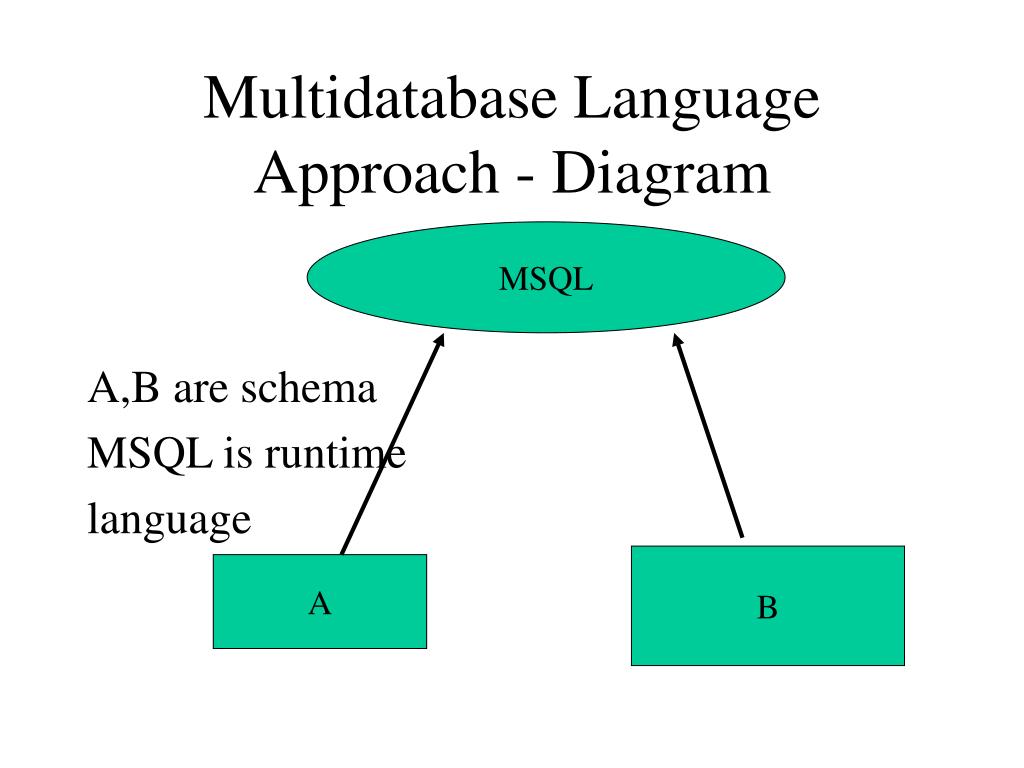 Multidatabase Language Approach - Diagram

MSQL

A,B are schema
MSQL is runtime
language

A

B